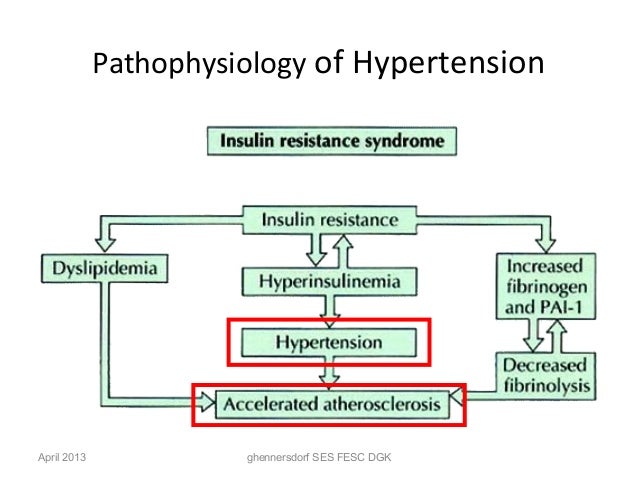 Pathophysiology of Hypertension

Insulin resistance syndrome

Insulin resistance

Dyslipidemia

Hyperinsulinemia

Increased fibrinogen and PAI-1

Hypertension

Decreased fibrinolysis

Accelerated atherosclerosis

April 2013

ghennersdorf SES FESC DGK